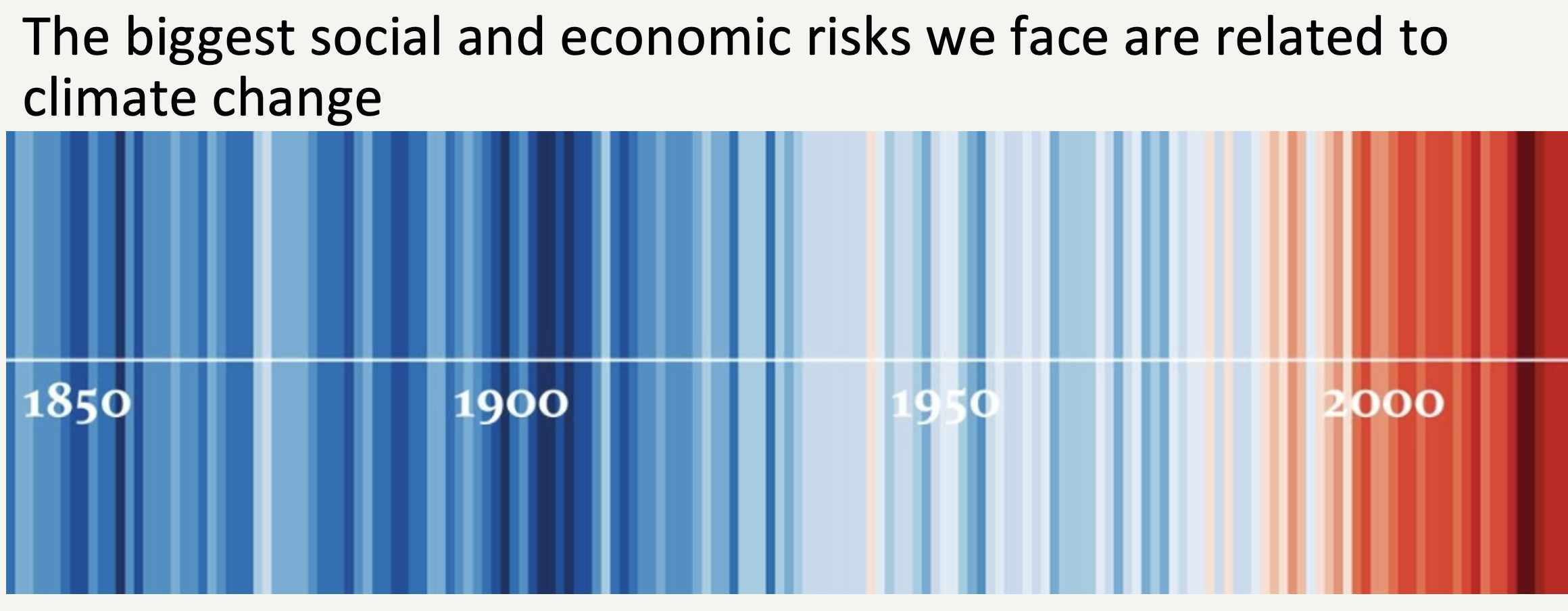 The biggest social and economic risks we face are related to climate change

1850

1900

1950

2000